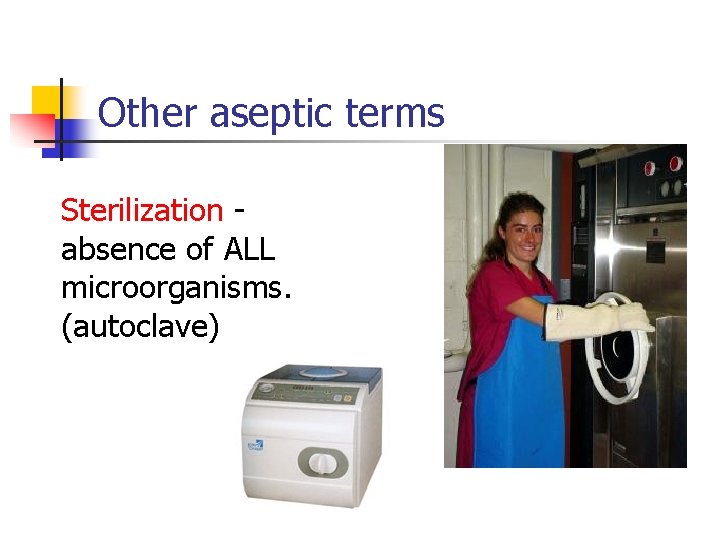 Other aseptic terms

Sterilization - absence of ALL microorganisms. (autoclave)